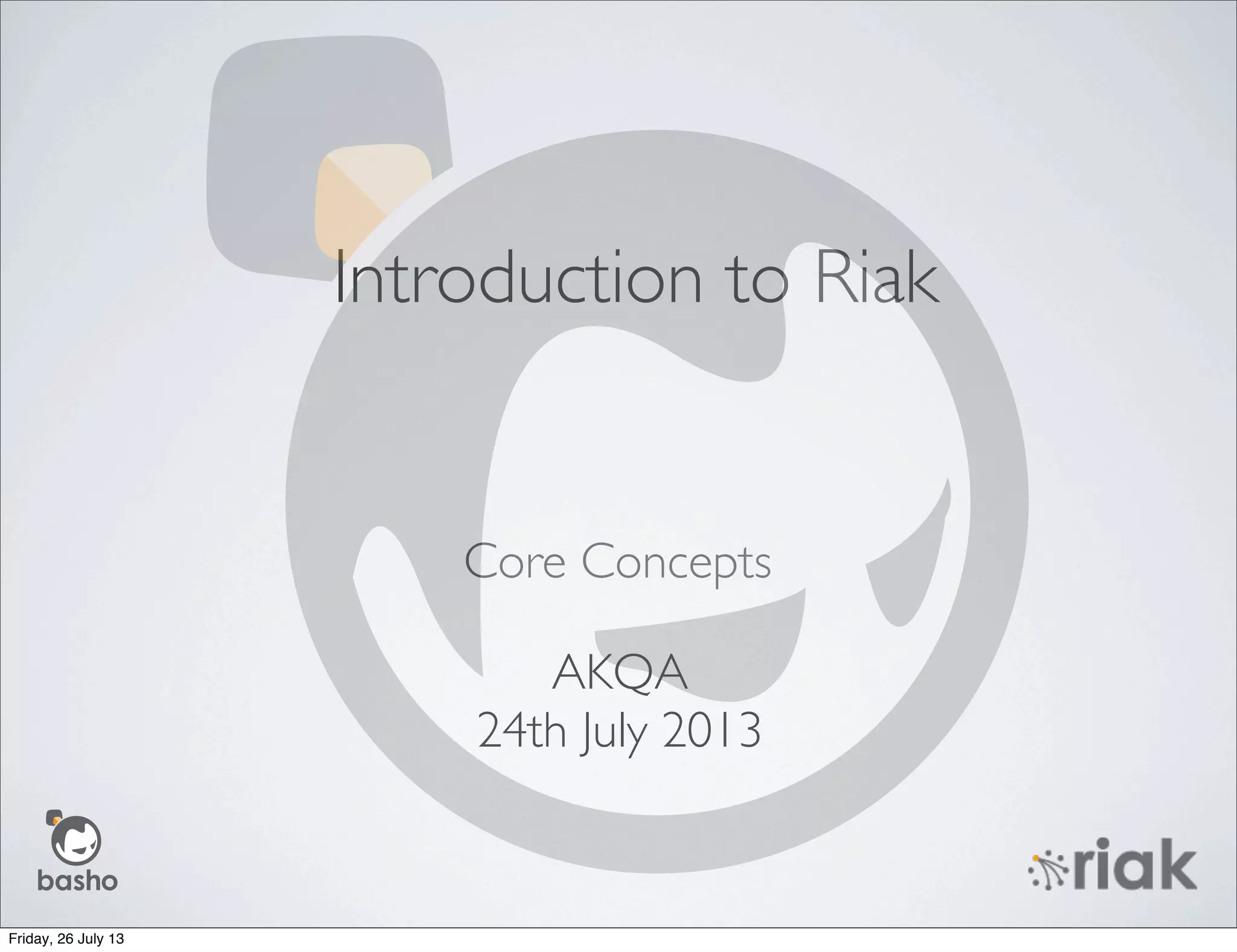 Introduction to Riak

Core Concepts

AKQA
24th July 2013

basho

riak

Friday, 26 July 13